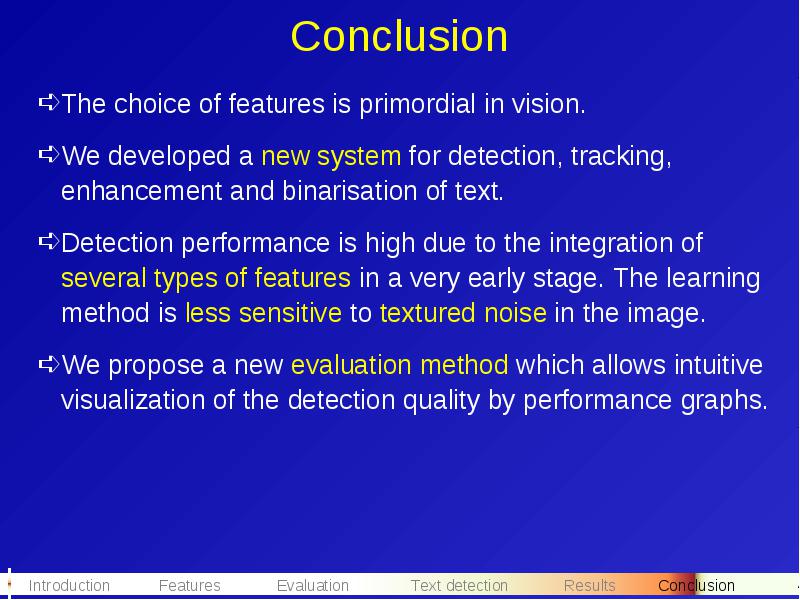 Conclusion

➪The choice of features is primordial in vision.

➪We developed a new system for detection, tracking, enhancement and binarisation of text.

➪Detection performance is high due to the integration of several types of features in a very early stage. The learning method is less sensitive to textured noise in the image.

➪We propose a new evaluation method which allows intuitive visualization of the detection quality by performance graphs.

Introduction Features Evaluation Text detection Results Conclusion